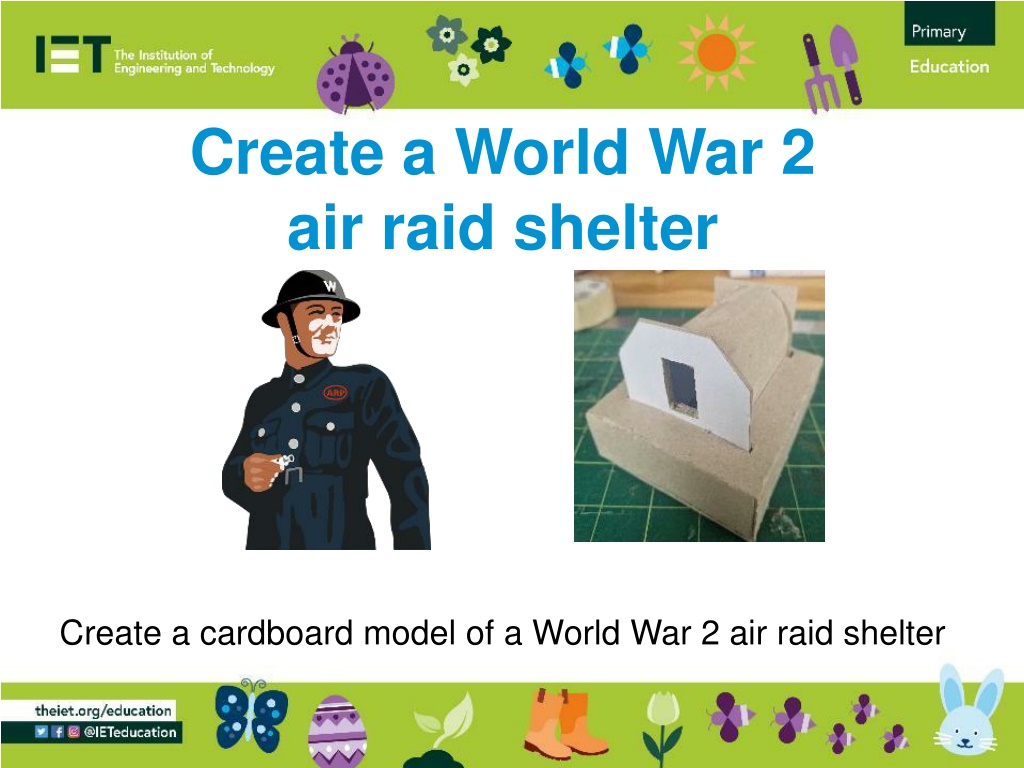 IET The Institution of Engineering and Technology

Primary Education

Create a World War 2 air raid shelter

W

ARP

Create a cardboard model of a World War 2 air raid shelter

theiet.org/education

@IETeducation